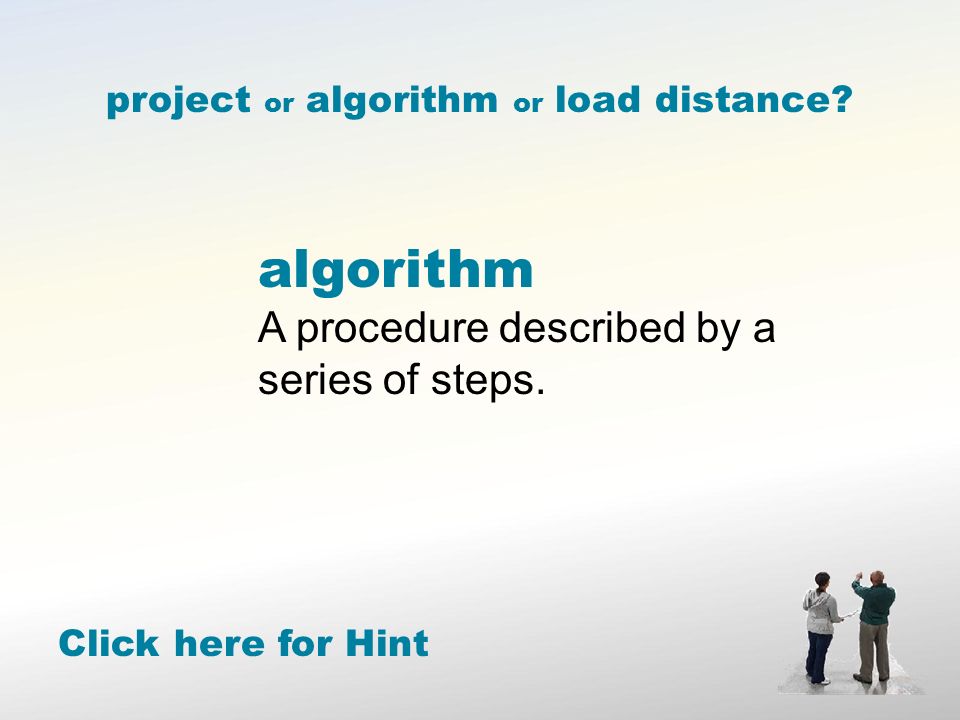 project or algorithm or load distance?

algorithm
A procedure described by a series of steps.

Click here for Hint